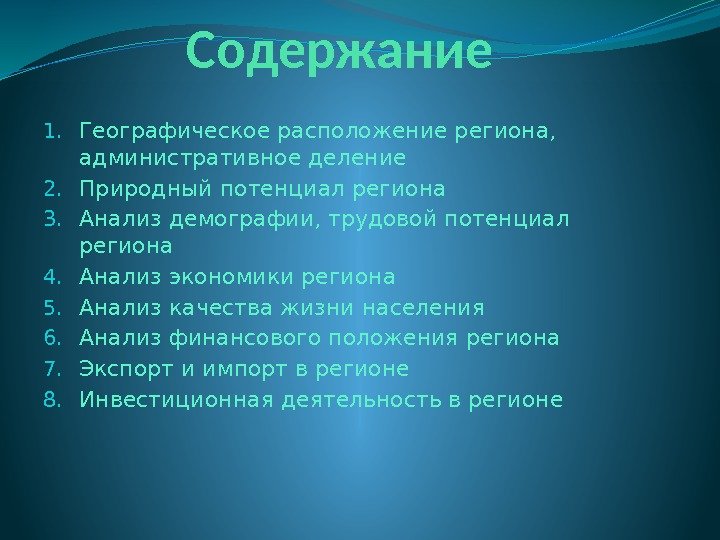 Содержание

1. Географическое расположение региона, административное деление
2. Природный потенциал региона
3. Анализ демографии, трудовой потенциал региона
4. Анализ экономики региона
5. Анализ качества жизни населения
6. Анализ финансового положения региона
7. Экспорт и импорт в регионе
8. Инвестиционная деятельность в регионе